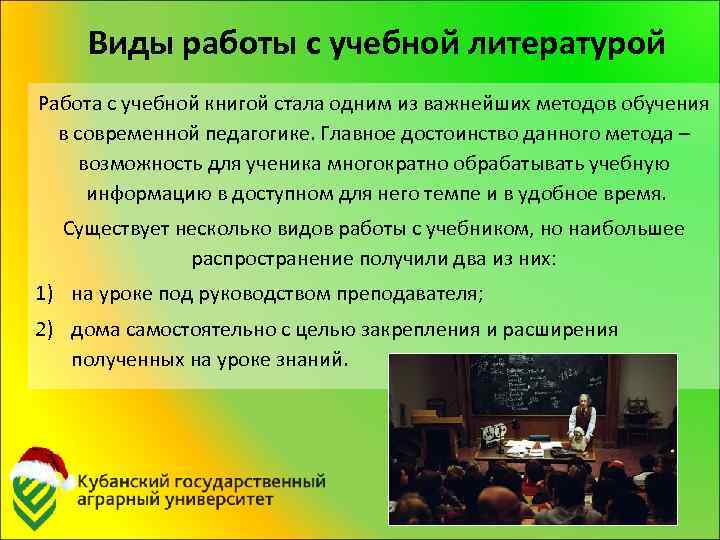 Виды работы с учебной литературой

Работа с учебной книгой стала одним из важнейших методов обучения в современной педагогике. Главное достоинство данного метода – возможность для ученика многократно обрабатывать учебную информацию в доступном для него темпе и в удобное время.

Существует несколько видов работы с учебником, но наибольшее распространение получили два из них:

1) на уроке под руководством преподавателя;

2) дома самостоятельно с целью закрепления и расширения полученных на уроке знаний.

Кубанский государственный аграрный университет